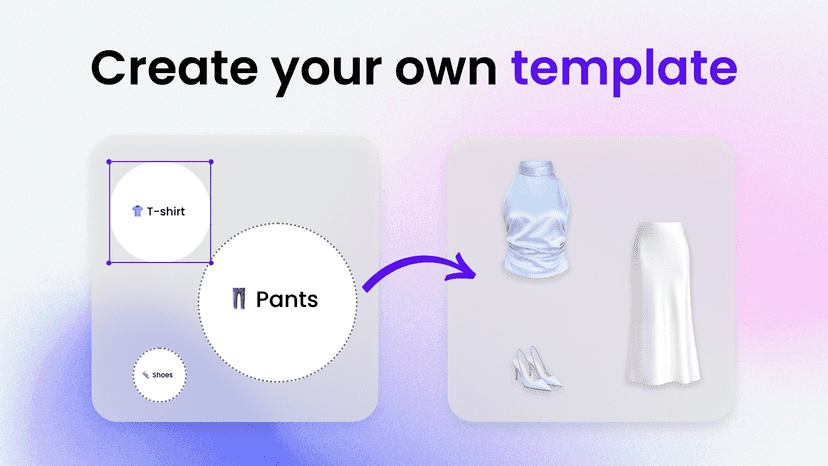 Create your own template

T-shirt

Pants

Shoes